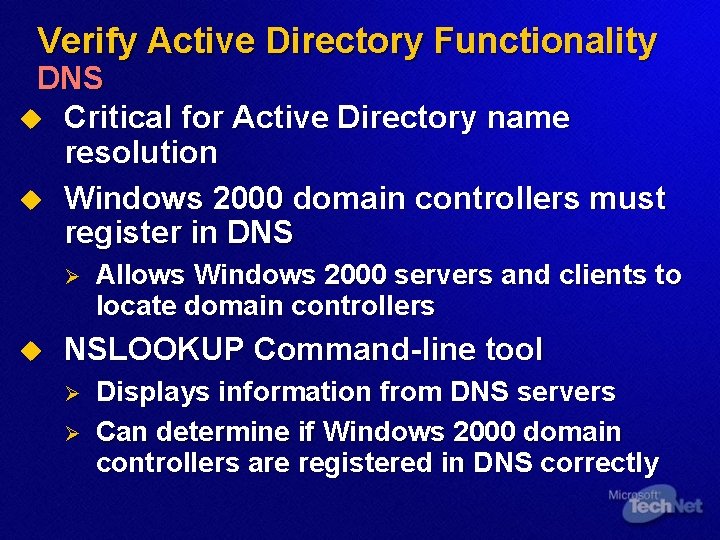 Verify Active Directory Functionality
DNS

◆ Critical for Active Directory name resolution

◆ Windows 2000 domain controllers must register in DNS

➢ Allows Windows 2000 servers and clients to locate domain controllers

◆ NSLOOKUP Command-line tool

➢ Displays information from DNS servers

➢ Can determine if Windows 2000 domain controllers are registered in DNS correctly

Microsoft TechNet